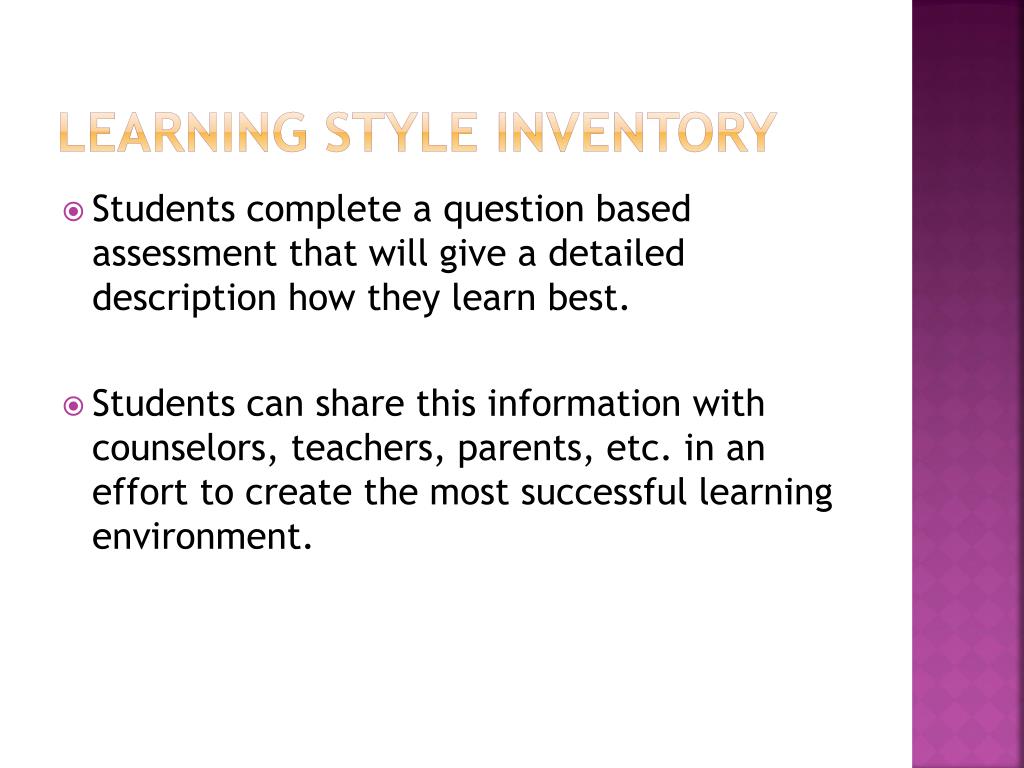 LEARNING STYLE INVENTORY

Students complete a question based assessment that will give a detailed description how they learn best.

Students can share this information with counselors, teachers, parents, etc. in an effort to create the most successful learning environment.